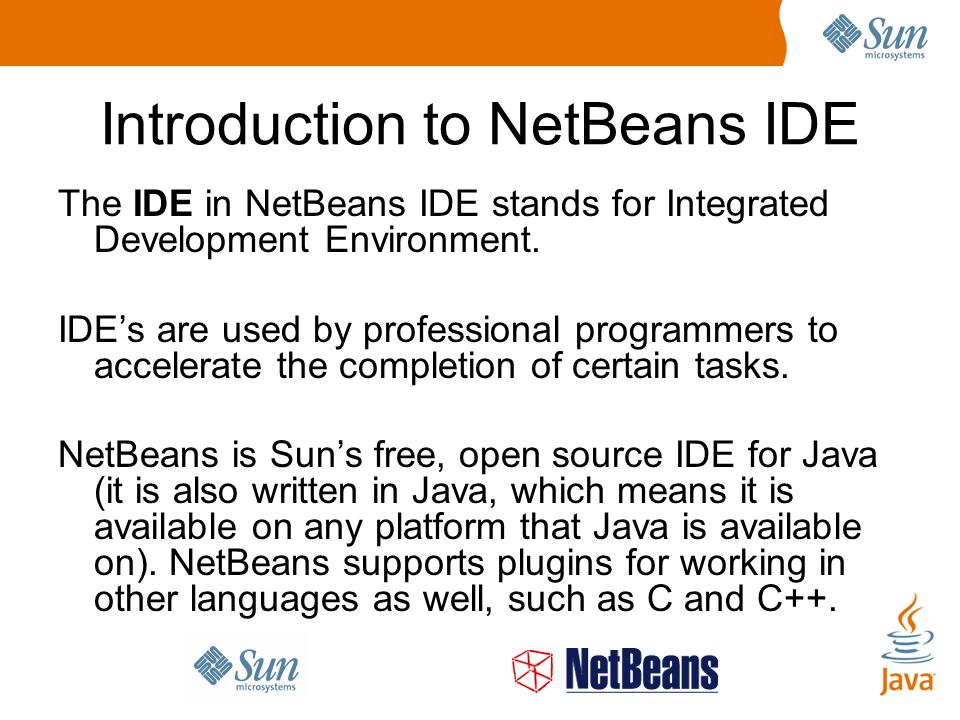 Sun microsystems

Introduction to NetBeans IDE

The IDE in NetBeans IDE stands for Integrated Development Environment.

IDE’s are used by professional programmers to accelerate the completion of certain tasks.

NetBeans is Sun’s free, open source IDE for Java (it is also written in Java, which means it is available on any platform that Java is available on). NetBeans supports plugins for working in other languages as well, such as C and C++.

Sun microsystems

NetBeans

Java